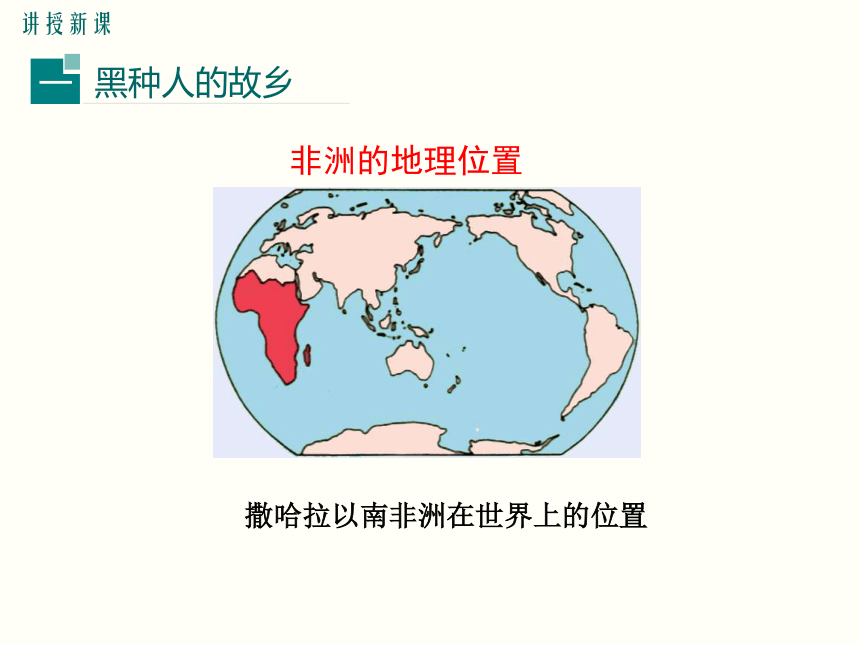 讲授新课

一 黑种人的故乡

非洲的地理位置

撒哈拉以南非洲在世界上的位置